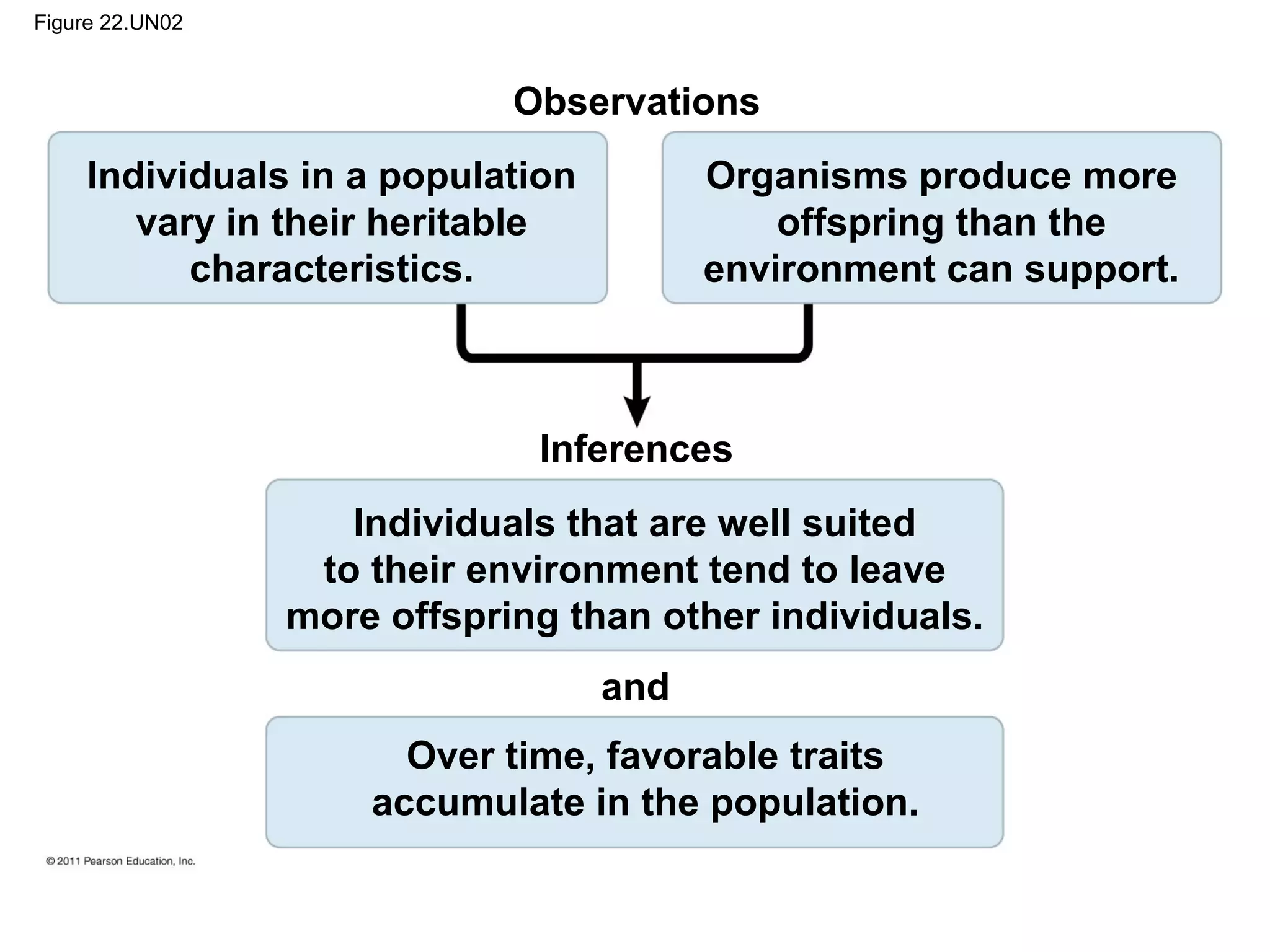 Figure 22.UN02

Observations

Individuals in a population vary in their heritable characteristics.

Organisms produce more offspring than the environment can support.

Inferences

Individuals that are well suited to their environment tend to leave more offspring than other individuals.

and

Over time, favorable traits accumulate in the population.

© 2011 Pearson Education, Inc.